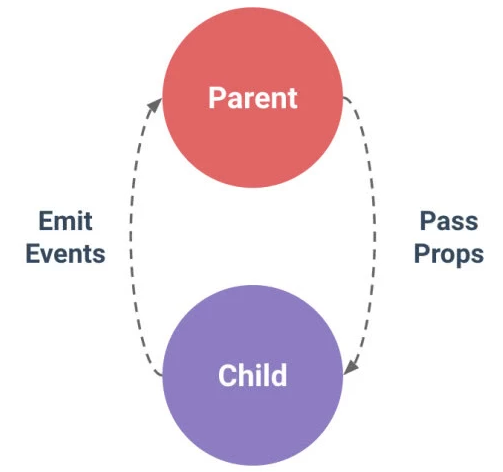 Parent

Emit Events

Pass Props

Child